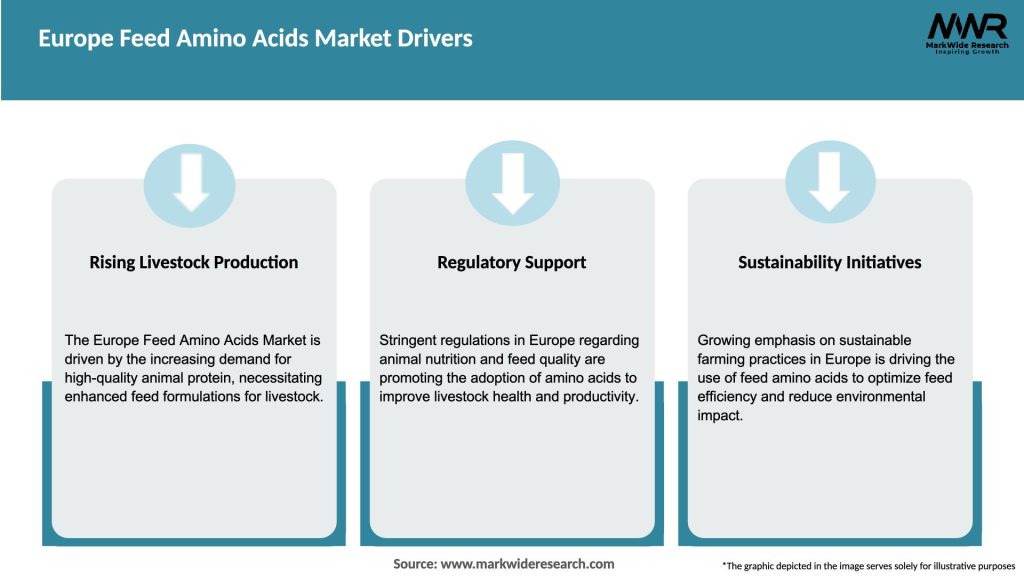 Europe Feed Amino Acids Market Drivers

MWR
MarkWide Research
Inspiring Growth

Rising Livestock Production

The Europe Feed Amino Acids Market is driven by the increasing demand for high-quality animal protein, necessitating enhanced feed formulations for livestock.

Regulatory Support

Stringent regulations in Europe regarding animal nutrition and feed quality are promoting the adoption of amino acids to improve livestock health and productivity.

Sustainability Initiatives

Growing emphasis on sustainable farming practices in Europe is driving the use of feed amino acids to optimize feed efficiency and reduce environmental impact.

Source: www.markwideresearch.com

*The graphic depicted in the image serves solely for illustrative purposes